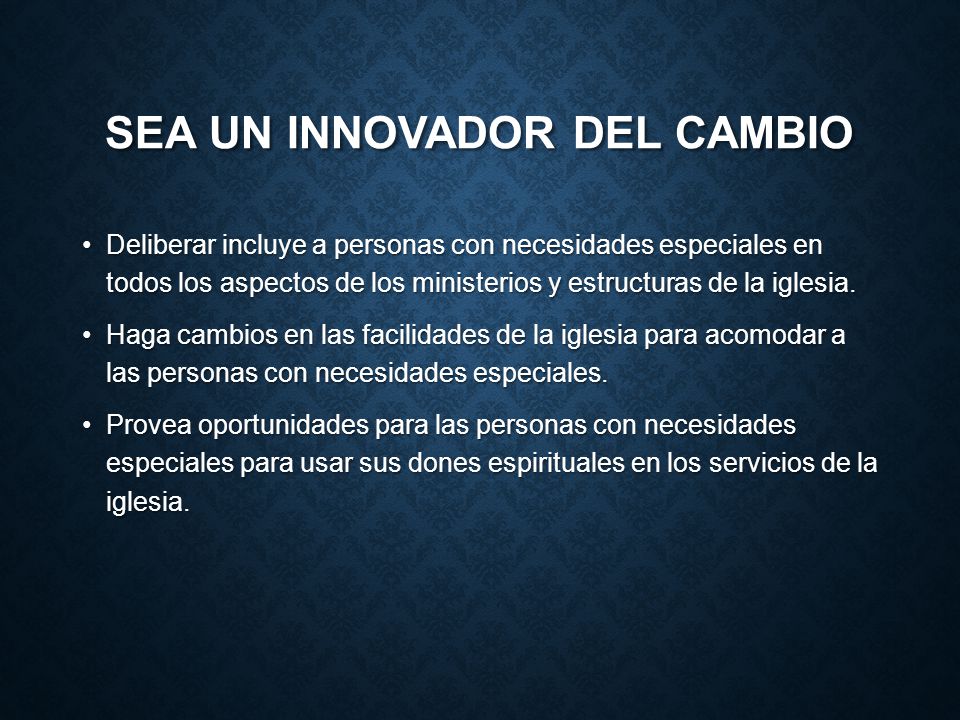 SEA UN INNOVADOR DEL CAMBIO

• Deliberar incluye a personas con necesidades especiales en todos los aspectos de los ministerios y estructuras de la iglesia.

• Haga cambios en las facilidades de la iglesia para acomodar a las personas con necesidades especiales.

• Provea oportunidades para las personas con necesidades especiales para usar sus dones espirituales en los servicios de la iglesia.